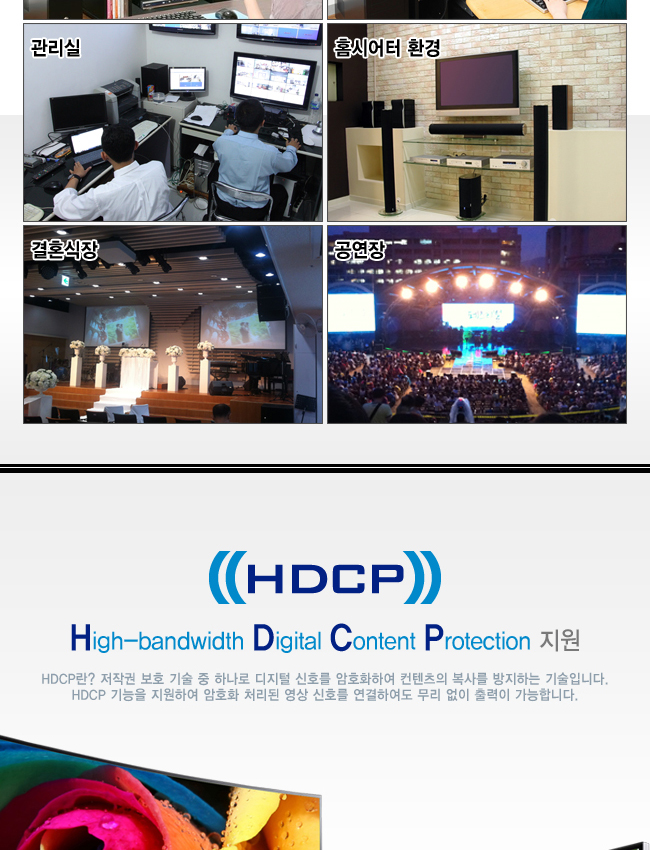 관리실

홈시어터 환경

결혼식장

공연장

HDCP

High-bandwidth Digital Content Protection 지원

HDCP란? 저작권 보호 기술 중 하나로 디지털 신호를 암호화하여 컨텐츠의 복사를 방지하는 기술입니다.
HDCP 기능을 지원하여 암호화 처리된 영상 신호를 연결하여도 무리 없이 출력이 가능합니다.